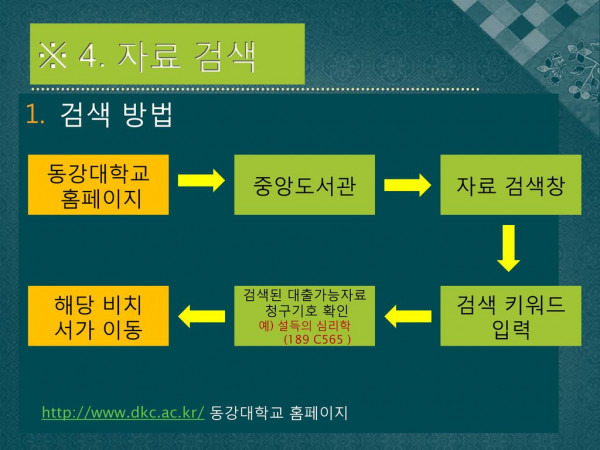 ※ 4. 자료 검색

1. 검색 방법

동강대학교 홈페이지

중앙도서관

자료 검색창

검색 키워드 입력

검색된 대출가능자료 청구기호 확인
예) 설득의 심리학 (189 C565 )

해당 비치 서가 이동

http://www.dkc.ac.kr/ 동강대학교 홈페이지